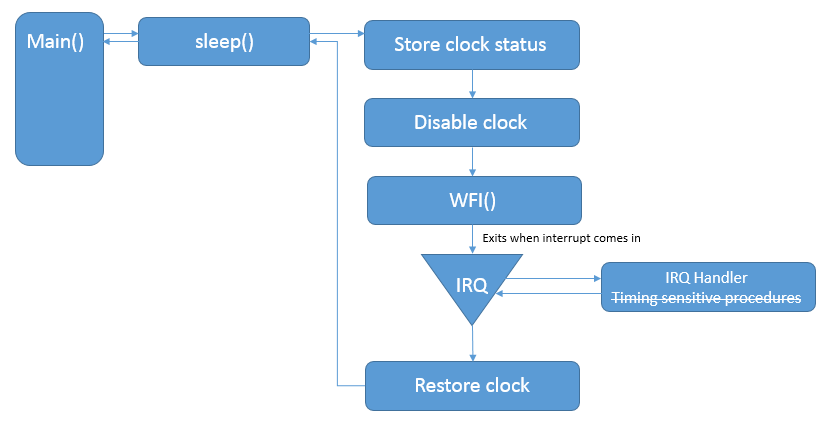 Main()

sleep()

Store clock status

Disable clock

WFI()

Exits when interrupt comes in

IRQ

IRQ Handler
Timing sensitive procedures

Restore clock